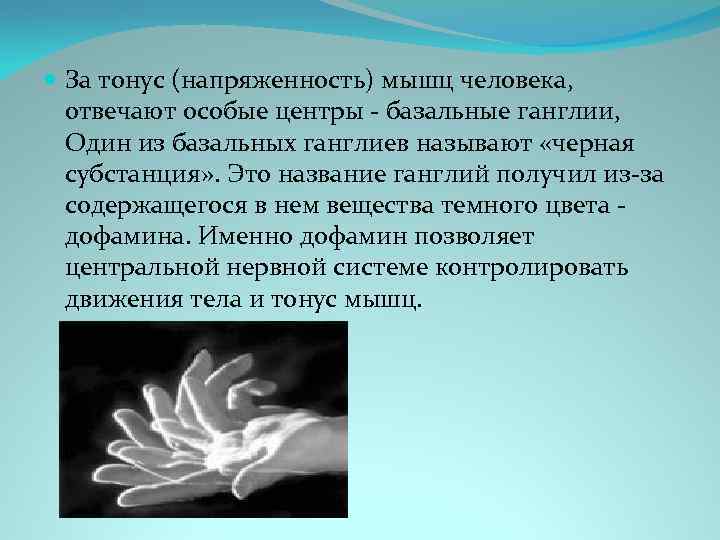 За тонус (напряженность) мышц человека, отвечают особые центры - базальные ганглии, Один из базальных ганглиев называют «черная субстанция». Это название ганглий получил из-за содержащегося в нем вещества темного цвета - дофамина. Именно дофамин позволяет центральной нервной системе контролировать движения тела и тонус мышц.